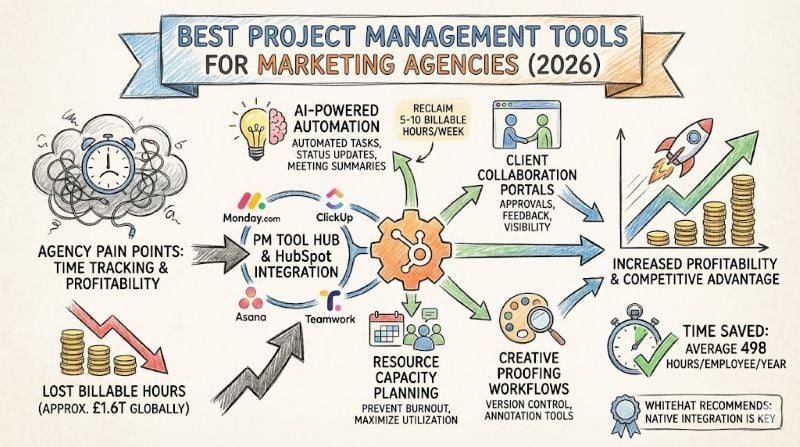 BEST PROJECT MANAGEMENT TOOLS FOR MARKETING AGENCIES (2026)

AGENCY PAIN POINTS: TIME TRACKING & PROFITABILITY

LOST BILLABLE HOURS (APPROX. £1.6T GLOBALLY)

AI-POWERED AUTOMATION
AUTOMATED TASKS, STATUS UPDATES, MEETING SUMMARIES

RECLAIM 5-10 BILLABLE HOURS/WEEK

Monday.com
ClickUp
PM TOOL HUB & HubSpot INTEGRATION
Asana
Teamwork

CLIENT COLLABORATION PORTALS
APPROVALS, FEEDBACK, VISIBILITY

RESOURCE CAPACITY PLANNING
PREVENT BURNOUT, MAXIMIZE UTILIZATION

CREATIVE PROOFING WORKFLOWS
VERSION CONTROL, ANNOTATION TOOLS

INCREASED PROFITABILITY & COMPETITIVE ADVANTAGE

TIME SAVED: AVERAGE 498 HOURS/EMPLOYEE/YEAR

WHITEHAT RECOMMENDS: NATIVE INTEGRATION IS KEY